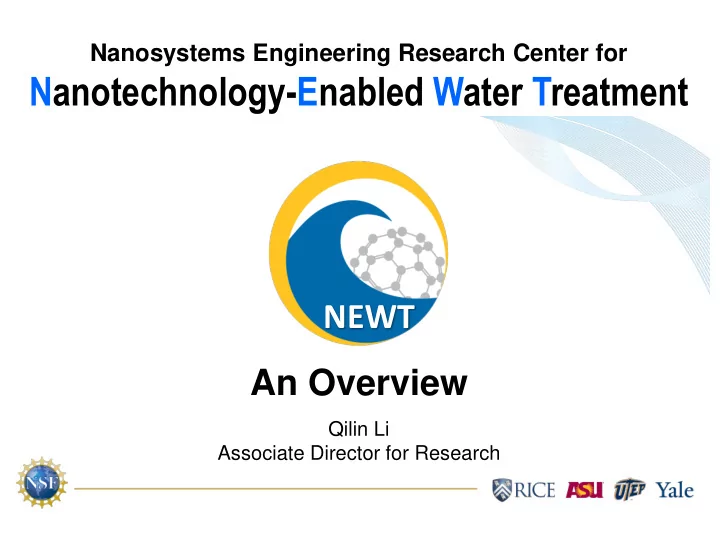 Nanosystems Engineering Research Center for
Nanotechnology-Enabled Water Treatment

NEWT

An Overview

Qilin Li
Associate Director for Research

NSF

RICE ASU UTEP Yale